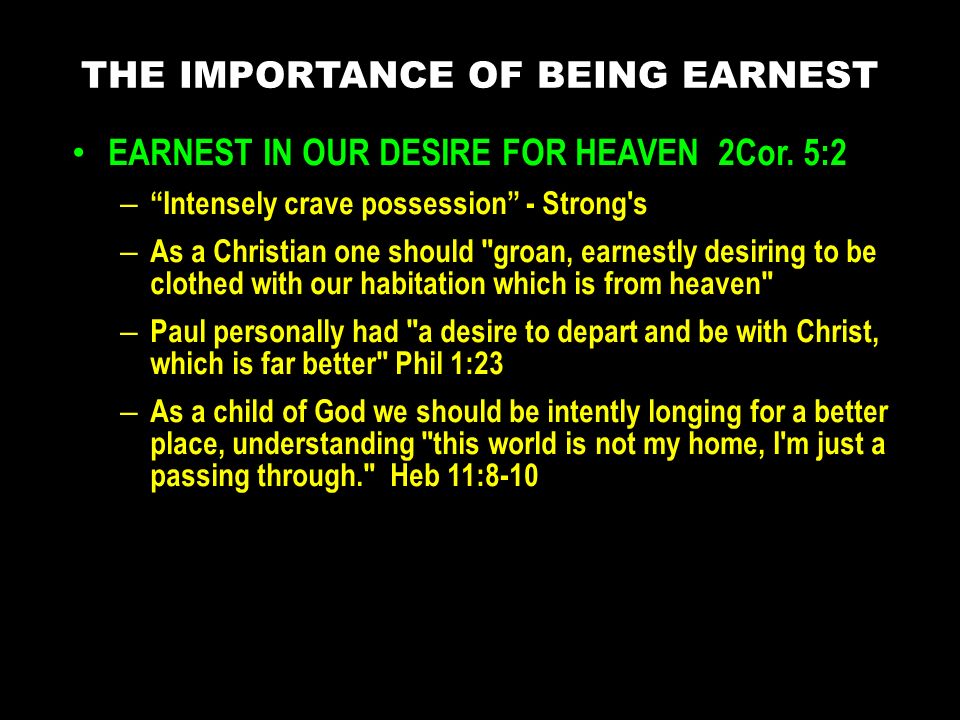 THE IMPORTANCE OF BEING EARNEST

• EARNEST IN OUR DESIRE FOR HEAVEN 2Cor. 5:2

– “Intensely crave possession” - Strong's

– As a Christian one should "groan, earnestly desiring to be clothed with our habitation which is from heaven"

– Paul personally had "a desire to depart and be with Christ, which is far better" Phil 1:23

– As a child of God we should be intently longing for a better place, understanding "this world is not my home, I'm just a passing through." Heb 11:8-10